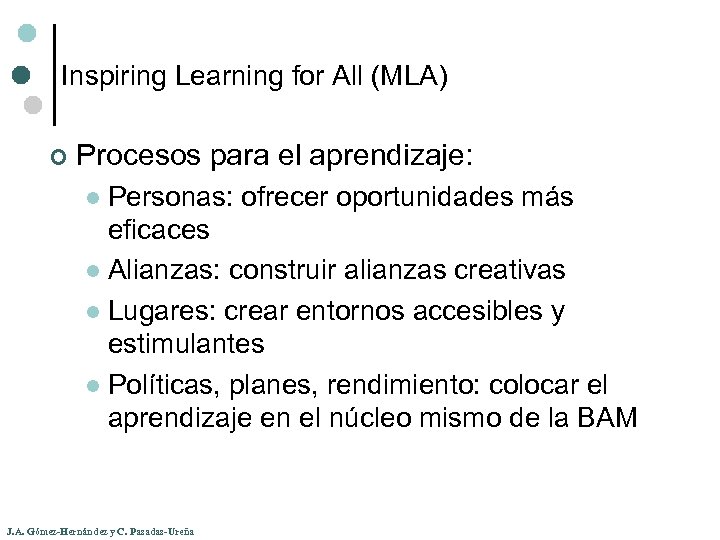 Inspiring Learning for All (MLA)

Procesos para el aprendizaje:

Personas: ofrecer oportunidades más eficaces

Alianzas: construir alianzas creativas

Lugares: crear entornos accesibles y estimulantes

Políticas, planes, rendimiento: colocar el aprendizaje en el núcleo mismo de la BAM

J.A. Gómez-Hernández y C. Pasadas-Ureña